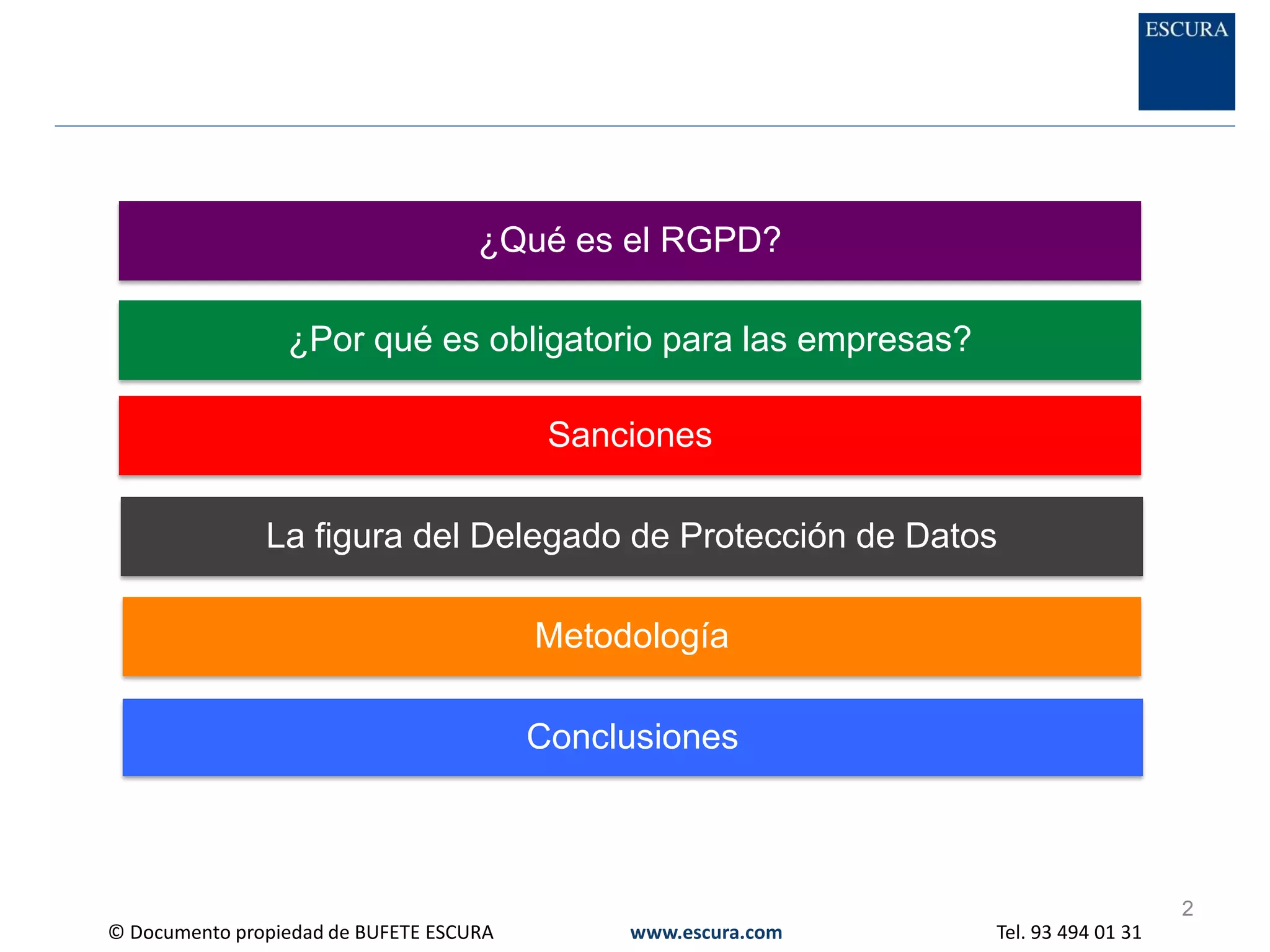 ESCURA

¿Qué es el RGPD?

¿Por qué es obligatorio para las empresas?

Sanciones

La figura del Delegado de Protección de Datos

Metodología

Conclusiones

2

© Documento propiedad de BUFETE ESCURA www.escura.com Tel. 93 494 01 31